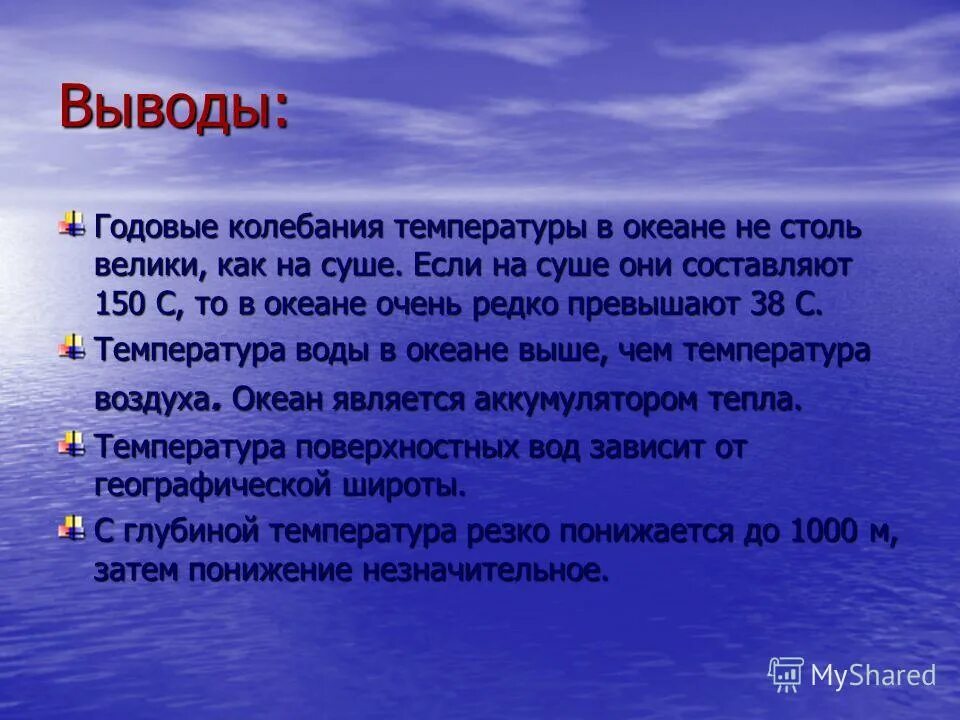 Выводы:

Годовые колебания температуры в океане не столь велики, как на суше. Если на суше они составляют 150 С, то в океане очень редко превышают 38 С.

Температура воды в океане выше, чем температура воздуха. Океан является аккумулятором тепла.

Температура поверхностных вод зависит от географической широты.

С глубиной температура резко понижается до 1000 м, затем понижение незначительное.

MyShared